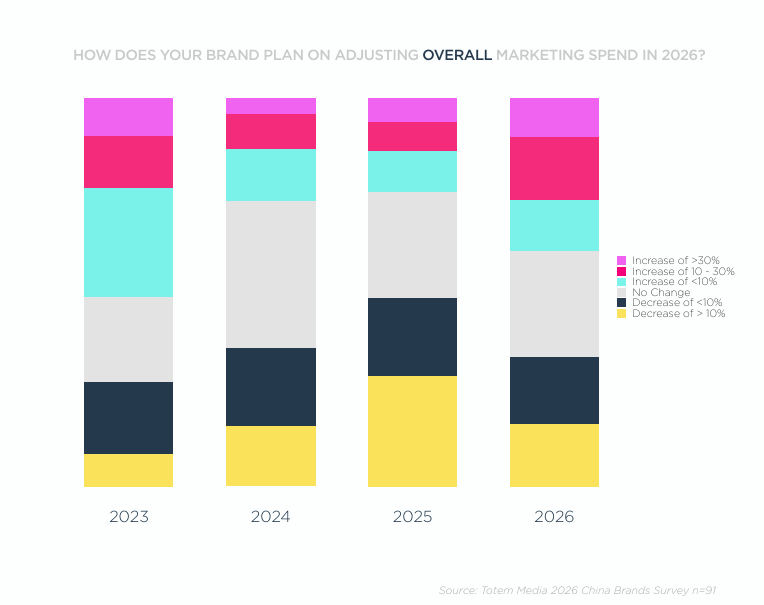 HOW DOES YOUR BRAND PLAN ON ADJUSTING OVERALL MARKETING SPEND IN 2026?

Increase of >30%
Increase of 10 - 30%
Increase of <10%
No Change
Decrease of <10%
Decrease of > 10%

2023

2024

2025

2026

Source: Totem Media 2026 China Brands Survey n=91